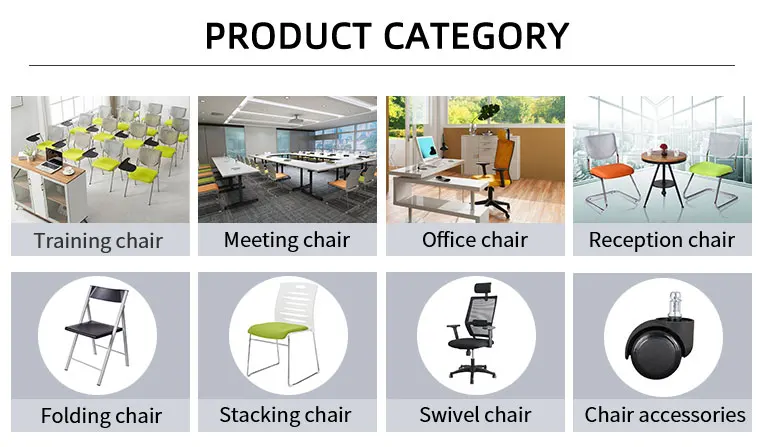 PRODUCT CATEGORY

Training chair

Meeting chair

Office chair

Reception chair

Folding chair

Stacking chair

Swivel chair

Chair accessories